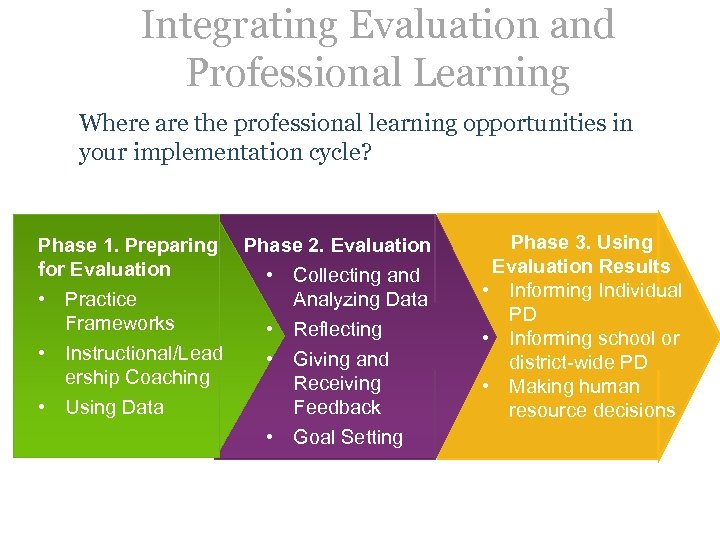 Integrating Evaluation and Professional Learning

Where are the professional learning opportunities in your implementation cycle?

Phase 1. Preparing for Evaluation
• Practice Frameworks
• Instructional/Leadership Coaching
• Using Data

Phase 2. Evaluation
• Collecting and Analyzing Data
• Reflecting
• Giving and Receiving Feedback
• Goal Setting

Phase 3. Using Evaluation Results
• Informing Individual PD
• Informing school or district-wide PD
• Making human resource decisions